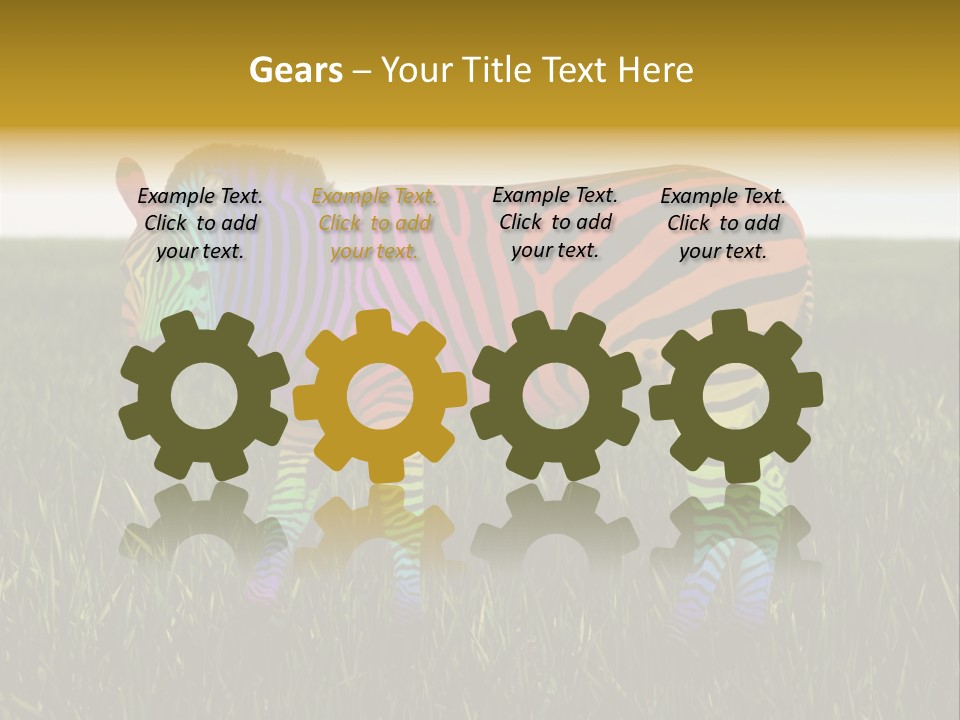 Gears – Your Title Text Here

Example Text. Click to add your text.

Example Text. Click to add your text.

Example Text. Click to add your text.

Example Text. Click to add your text.